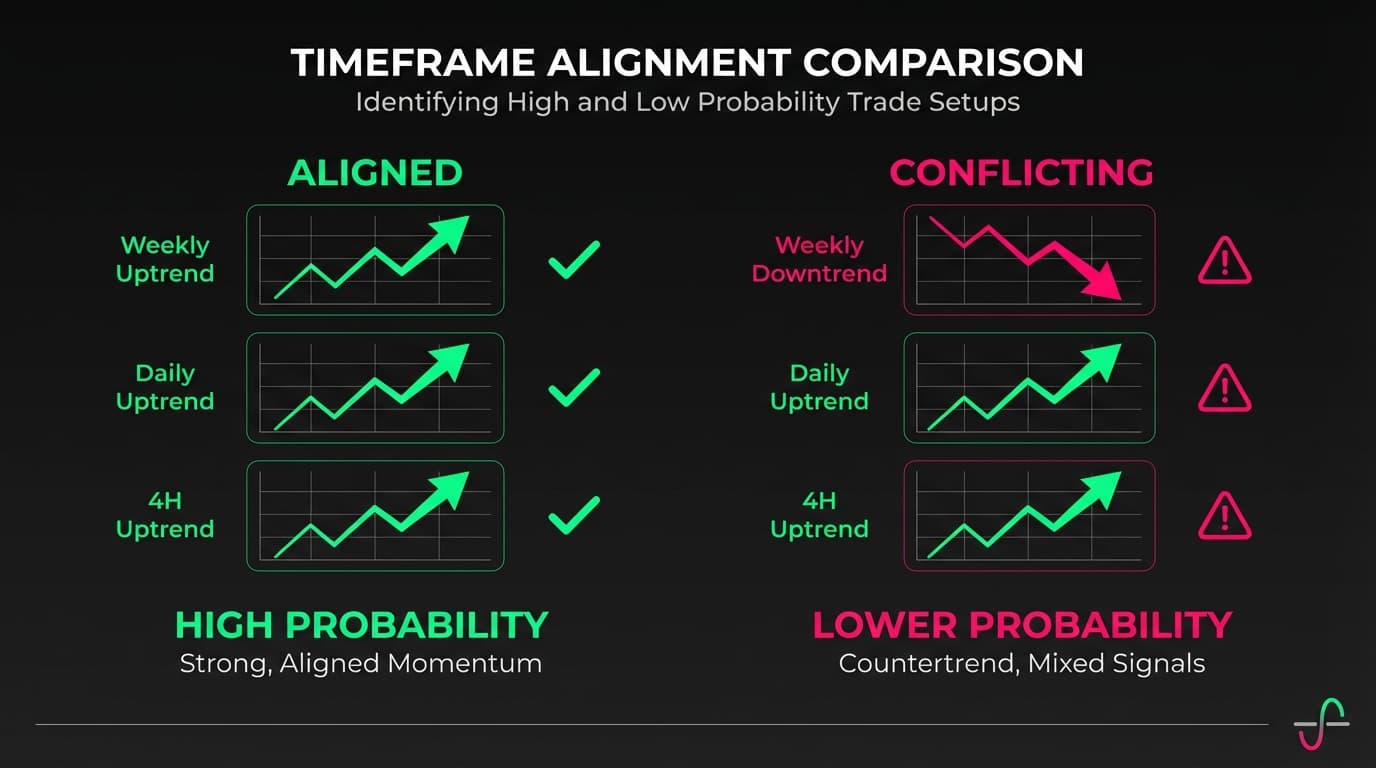 TIMEFRAME ALIGNMENT COMPARISON
Identifying High and Low Probability Trade Setups

ALIGNED

Weekly Uptrend

Daily Uptrend

4H Uptrend

HIGH PROBABILITY
Strong, Aligned Momentum

CONFLICTING

Weekly Downtrend

Daily Uptrend

4H Uptrend

LOWER PROBABILITY
Countertrend, Mixed Signals